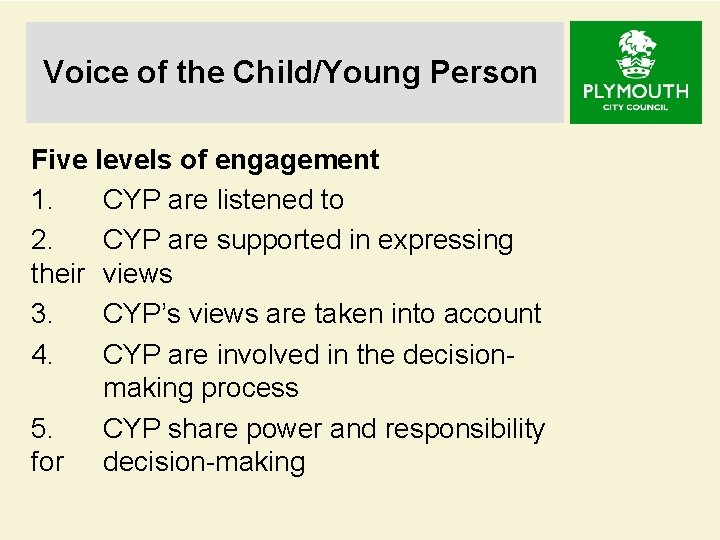 Voice of the Child/Young Person

PLYMOUTH
CITY COUNCIL

Five levels of engagement

1. CYP are listened to

2. CYP are supported in expressing their views

3. CYP's views are taken into account

4. CYP are involved in the decision-making process

5. CYP share power and responsibility for decision-making